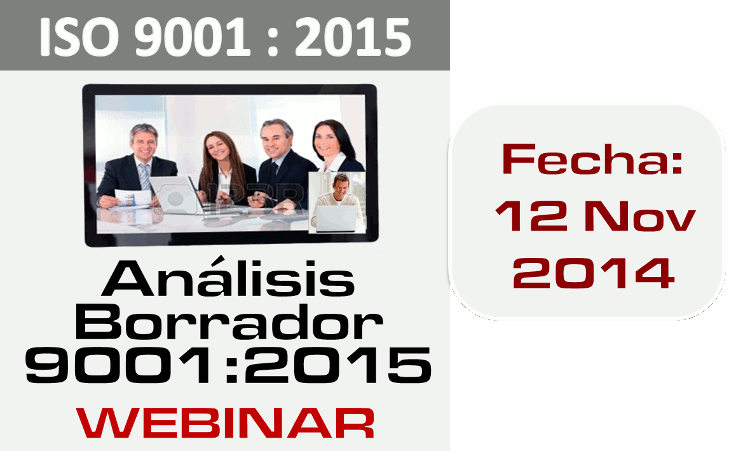 ISO 9001 : 2015

Análisis Borrador 9001:2015

WEBINAR

Fecha: 12 Nov 2014